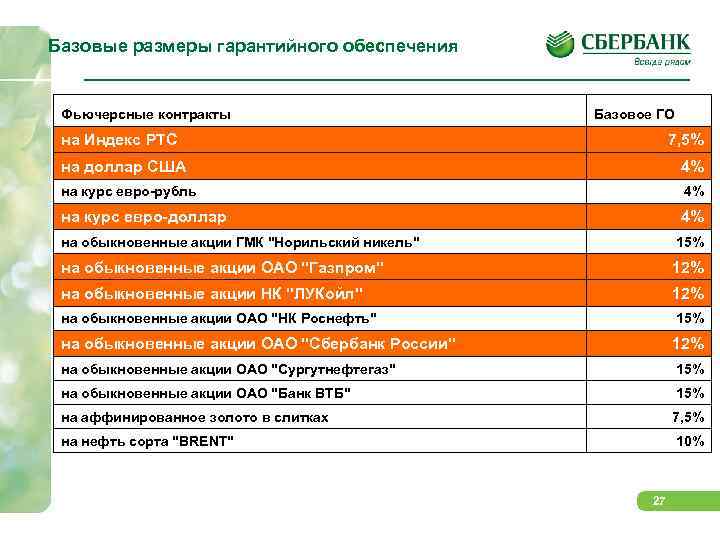 Базовые размеры гарантийного обеспечения

СБЕРБАНК
Всегда рядом

| Фьючерсные контракты | Базовое ГО |
|---|---|
| на Индекс РТС | 7,5% |
| на доллар США | 4% |
| на курс евро-рубль | 4% |
| на курс евро-доллар | 4% |
| на обыкновенные акции ГМК "Норильский никель" | 15% |
| на обыкновенные акции ОАО "Газпром" | 12% |
| на обыкновенные акции НК "ЛУКойл" | 12% |
| на обыкновенные акции ОАО "НК Роснефть" | 15% |
| на обыкновенные акции ОАО "Сбербанк России" | 12% |
| на обыкновенные акции ОАО "Сургутнефтегаз" | 15% |
| на обыкновенные акции ОАО "Банк ВТБ" | 15% |
| на аффинированное золото в слитках | 7,5% |
| на нефть сорта "BRENT" | 10% |

27